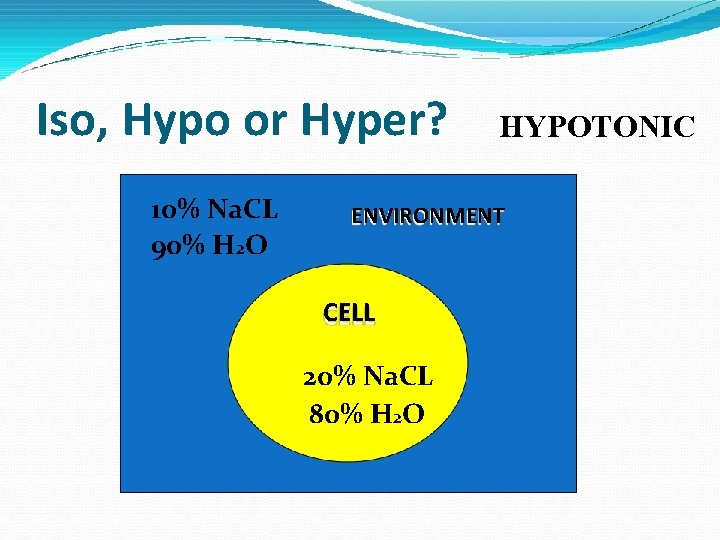 Iso, Hypo or Hyper? HYPOTONIC

10% NaCL
90% $H_2O$

ENVIRONMENT

CELL

20% NaCL
80% $H_2O$